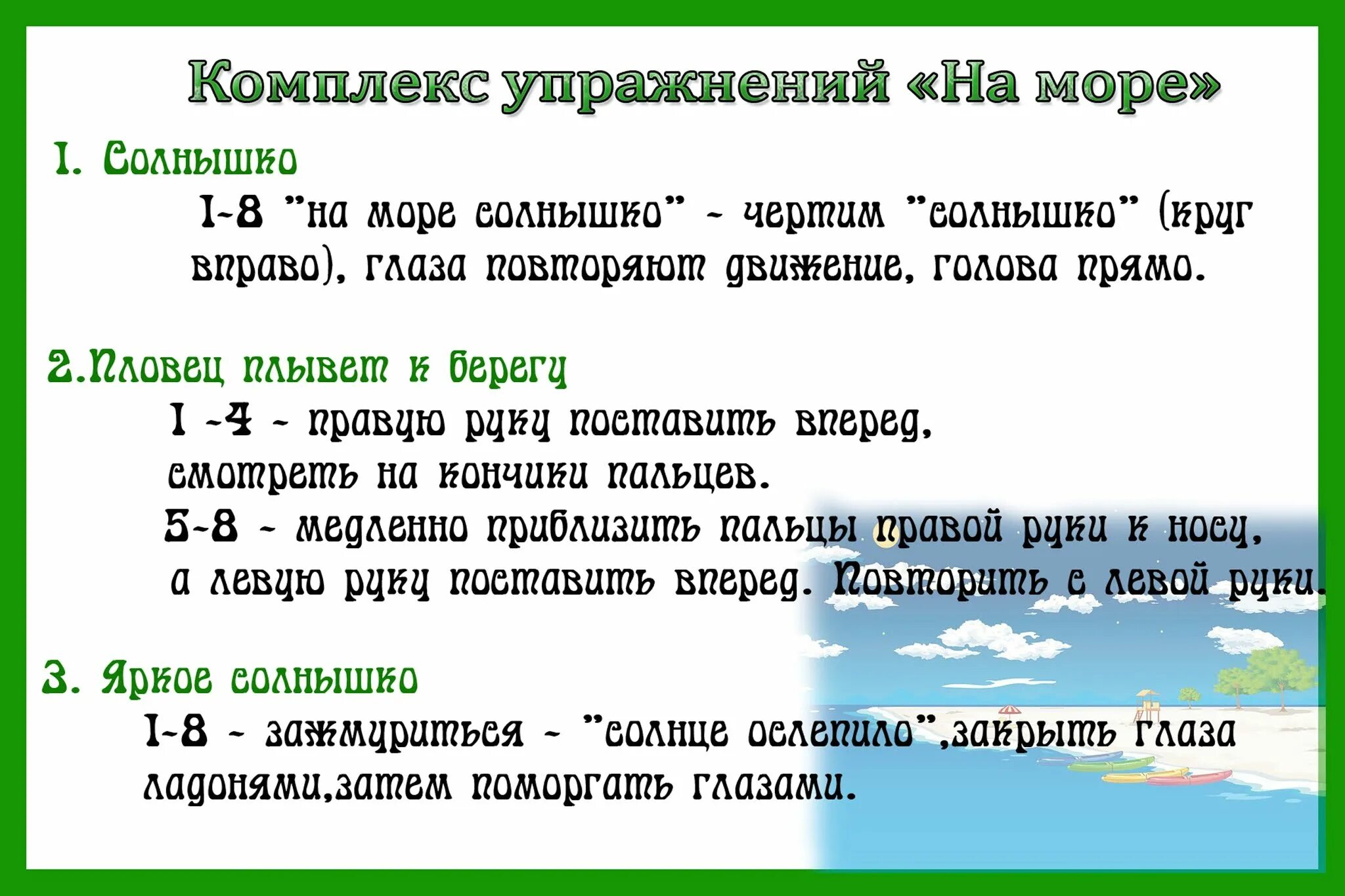 Комплекс упражнений «На море»

1. Солнышко

1-8 "на море солнышко" - чертим "солнышко" (круг вправо), глаза повторяют движение, голова прямо.

2.Пловец плывет к берегу

1 -4 - правую руку поставить вперед, смотреть на кончики пальцев.
5-8 - медленно приблизить пальцы правой руки к носу, а левую руку поставить вперед. Повторить с левой руки.

3. Яркое солнышко

1-8 - зажмуриться - "солнце ослепило",закрыть глаза ладонями,затем поморгать глазами.